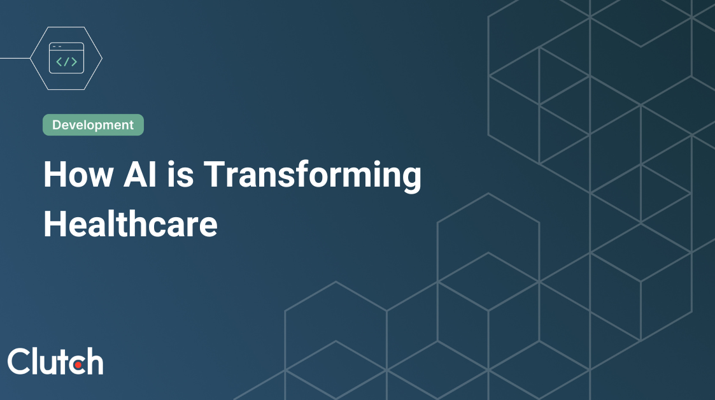 </>

Development

How AI is Transforming Healthcare

Clutch